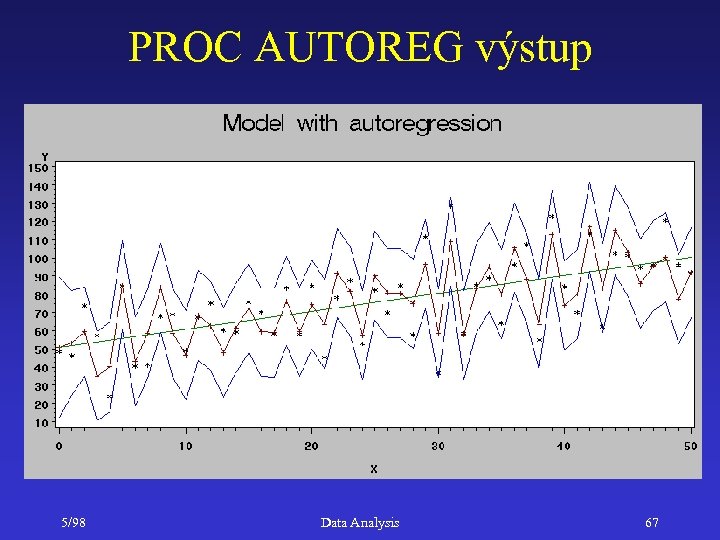 PROC AUTOREG výstup

Model with autoregression

Y
150
140
130
120
110
100
90
80
70
60
50
40
30
20
10

0
10
20
30
40
50
X

5/98
Data Analysis
67